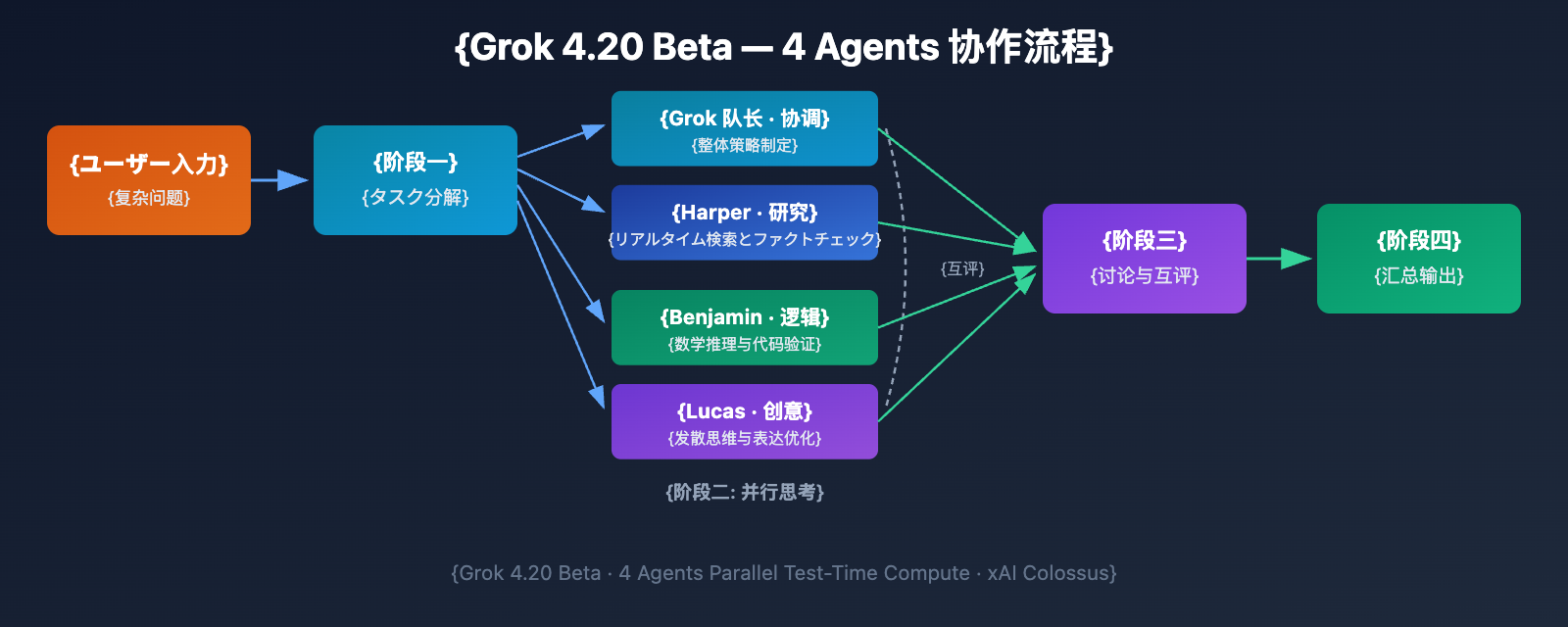 {Grok 4.20 Beta — 4 Agents 协作流程}

{ユーザー入力}
{复杂问题}

{阶段一}
{タスク分解}

{Grok 队长 · 协调}
{整体策略制定}

{Harper · 研究}
{リアルタイム検索とファクトチェック}

{Benjamin · 逻辑}
{数学推理与代码验证}

{Lucas · 创意}
{发散思维与表达优化}

{阶段二: 并行思考}

{互评}

{阶段三}
{讨论与互评}

{阶段四}
{汇总输出}

{Grok 4.20 Beta · 4 Agents Parallel Test-Time Compute · xAI Colossus}